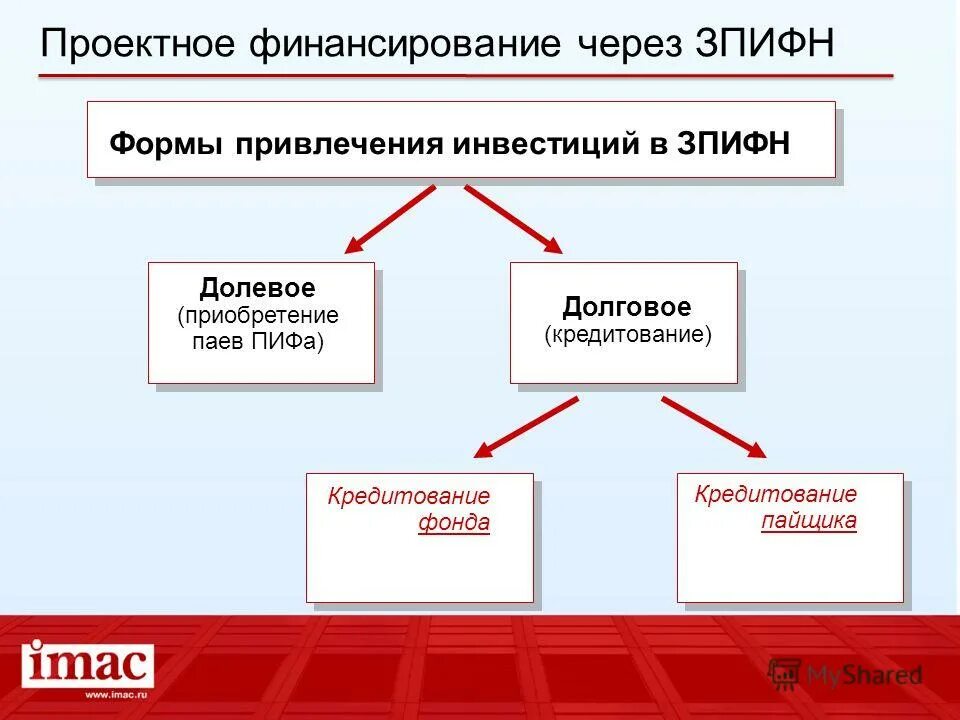 Проектное финансирование через ЗПИФН

Формы привлечения инвестиций в ЗПИФН

Долевое
(приобретение паев ПИФа)

Долговое
(кредитование)

Кредитование фонда

Кредитование пайщика

imac
www.imac.ru

MyShared